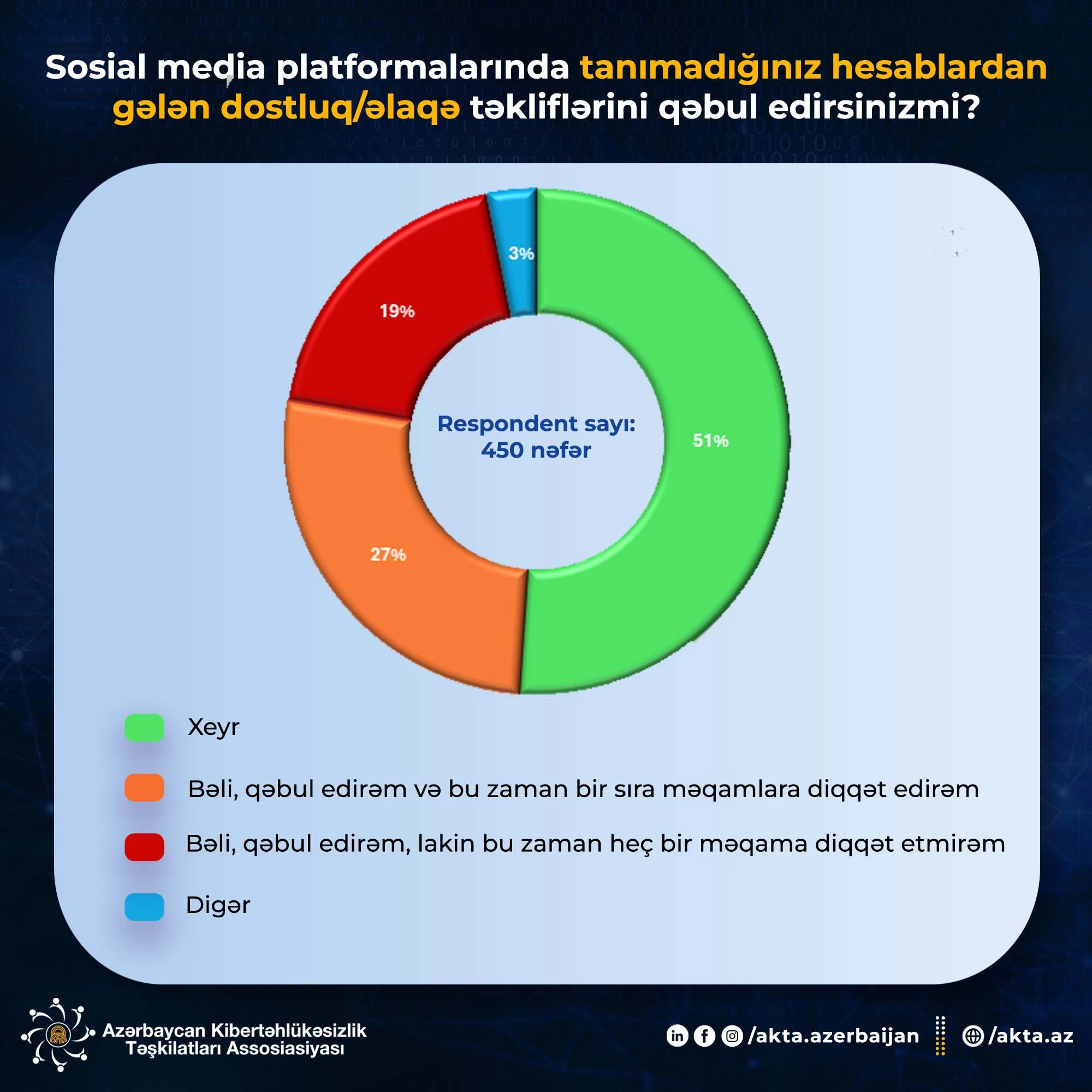 Sosial media platformalarında tanımadığınız hesablardan gələn dostluq/əlaqə təkliflərini qəbul edirsinizmi?

3%

19%

51%

27%

Respondent sayı: 450 nəfər

Xeyr

Bəli, qəbul edirəm və bu zaman bir sıra məqamlara diqqət edirəm

Bəli, qəbul edirəm, lakin bu zaman heç bir məqama diqqət etmirəm

Digər

Azərbaycan Kibertəhlükəsizlik Təşkilatları Assosiasiyası

/akta.azerbaijan

/akta.az